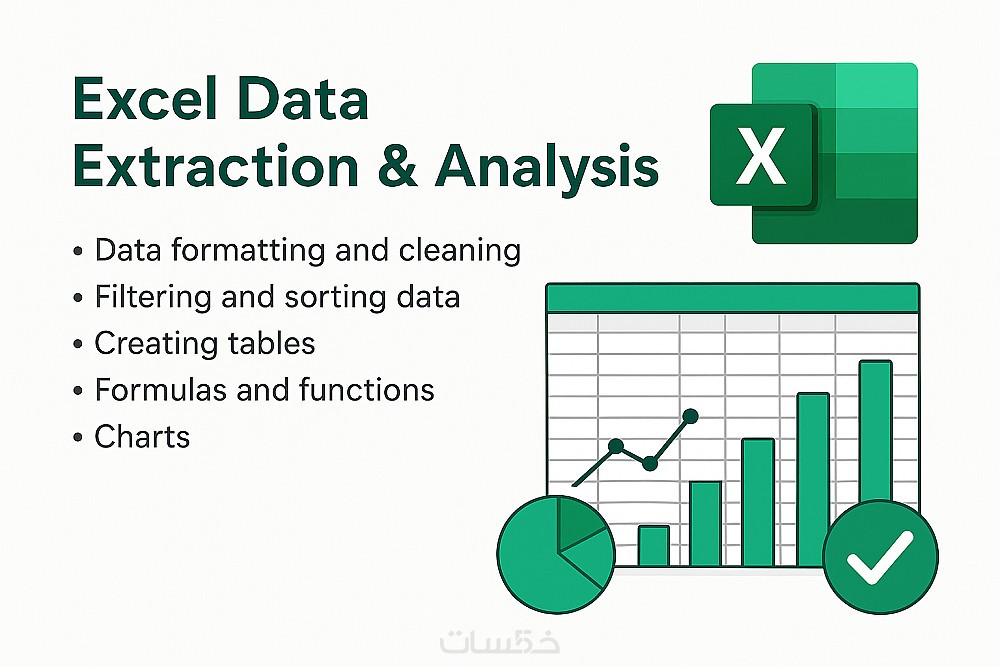 Excel Data Extraction & Analysis

X

• Data formatting and cleaning
• Filtering and sorting data
• Creating tables
• Formulas and functions
• Charts

خمسات